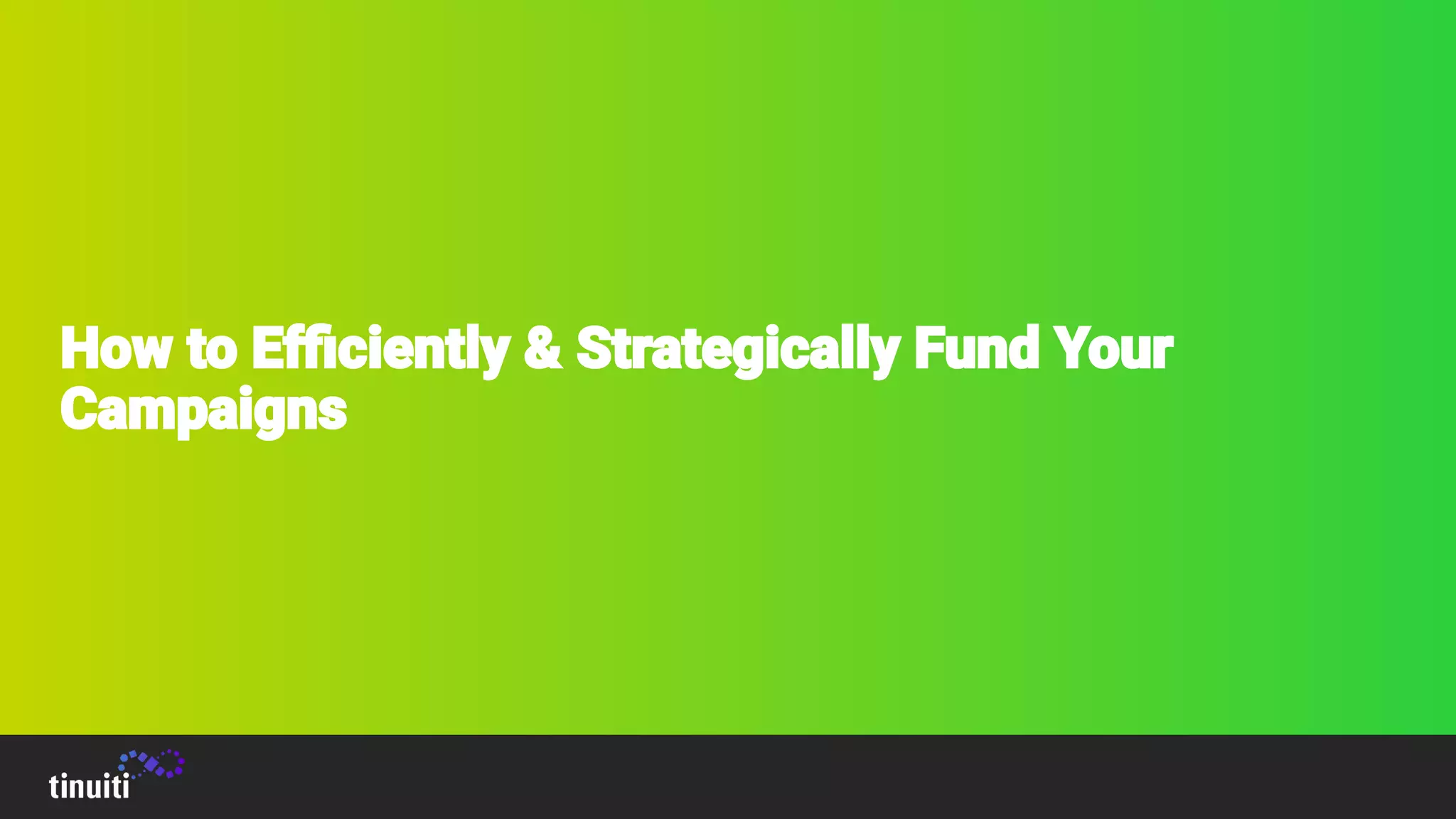 How to Efficiently & Strategically Fund Your Campaigns

tinuiti